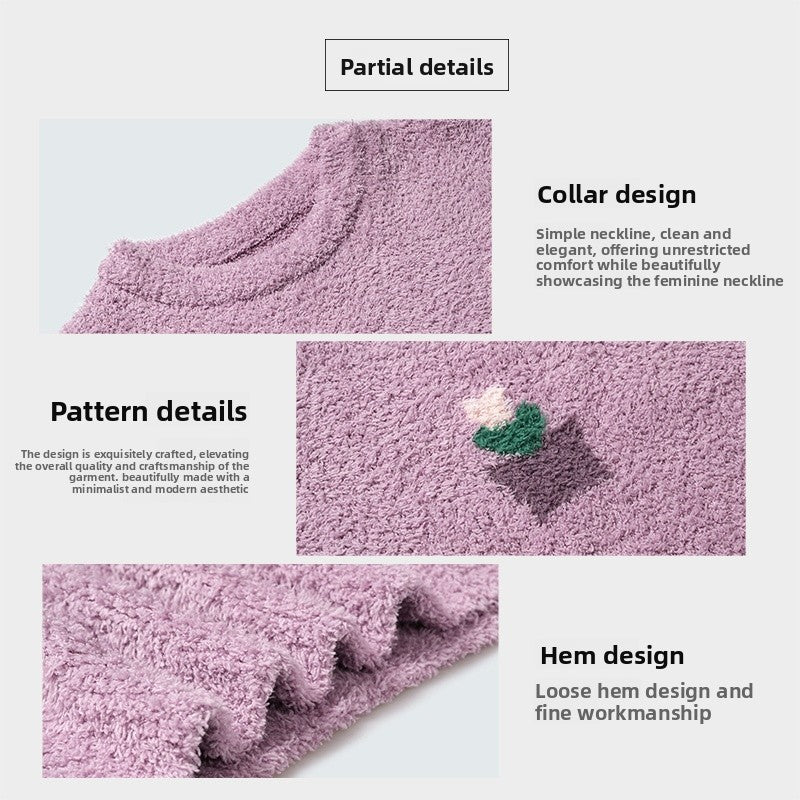 Partial details

Collar design

Simple neckline, clean and elegant, offering unrestricted comfort while beautifully showcasing the feminine neckline

Pattern details

The design is exquisitely crafted, elevating the overall quality and craftsmanship of the garment. beautifully made with a minimalist and modern aesthetic

Hem design

Loose hem design and fine workmanship